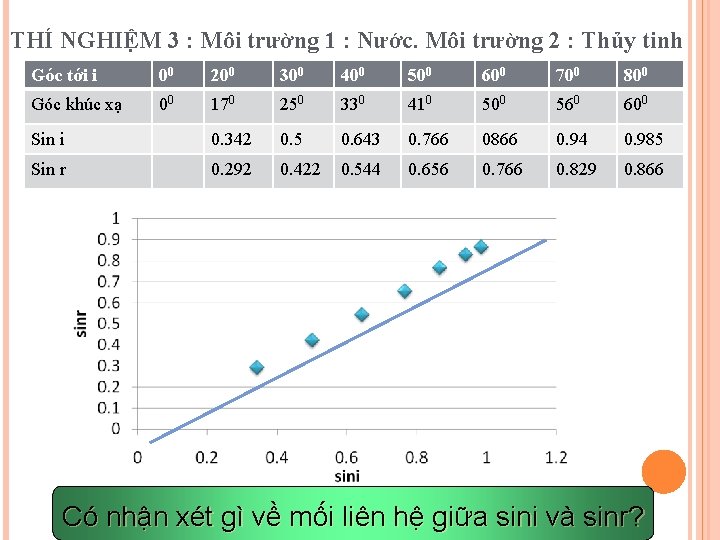 THÍ NGHIỆM 3 : Môi trường 1 : Nước. Môi trường 2 : Thủy tinh

| Góc tới i | $0^0$ | $20^0$ | $30^0$ | $40^0$ | $50^0$ | $60^0$ | $70^0$ | $80^0$ |
|---|---|---|---|---|---|---|---|---|
| Góc khúc xạ | $0^0$ | $17^0$ | $25^0$ | $33^0$ | $41^0$ | $50^0$ | $56^0$ | $60^0$ |
| Sin i | | 0.342 | 0.5 | 0.643 | 0.766 | 0866 | 0.94 | 0.985 |
| Sin r | | 0.292 | 0.422 | 0.544 | 0.656 | 0.766 | 0.829 | 0.866 |

1
0.9
0.8
0.7
0.6
0.5
0.4
0.3
0.2
0.1
0
sinr
0 0.2 0.4 0.6 0.8 1 1.2
sini

Có nhận xét gì về mối liên hệ giữa sini và sinr?